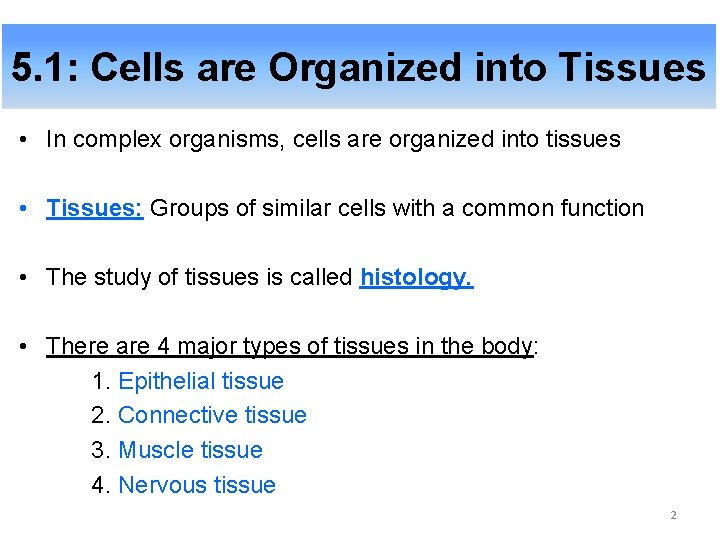 5.1: Cells are Organized into Tissues

• In complex organisms, cells are organized into tissues

• Tissues: Groups of similar cells with a common function

• The study of tissues is called histology.

• There are 4 major types of tissues in the body:
1. Epithelial tissue
2. Connective tissue
3. Muscle tissue
4. Nervous tissue

2